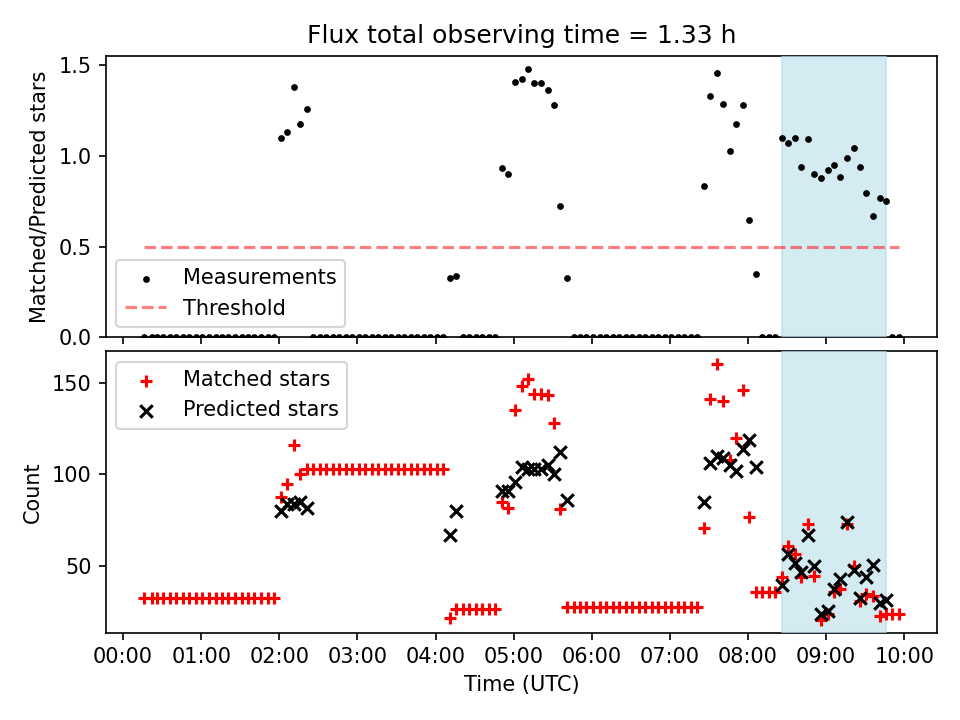 Flux total observing time = 1.33 h

Matched/Predicted stars

1.5
1.0
0.5
0.0

Measurements
Threshold

Count

150
100
50

Matched stars
Predicted stars

00:00 01:00 02:00 03:00 04:00 05:00 06:00 07:00 08:00 09:00 10:00

Time (UTC)